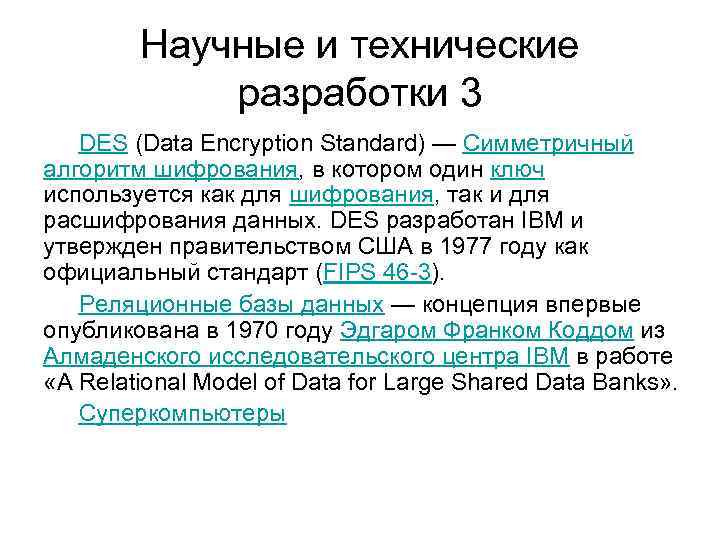 Научные и технические разработки 3

DES (Data Encryption Standard) — Симметричный алгоритм шифрования, в котором один ключ используется как для шифрования, так и для расшифрования данных. DES разработан IBM и утвержден правительством США в 1977 году как официальный стандарт (FIPS 46-3).

Реляционные базы данных — концепция впервые опубликована в 1970 году Эдгаром Франком Коддом из Алмаденского исследовательского центра IBM в работе «A Relational Model of Data for Large Shared Data Banks».

Суперкомпьютеры